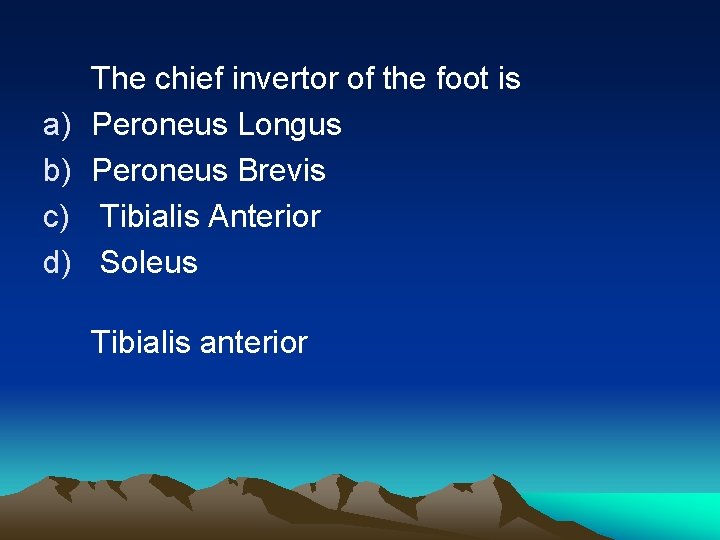 The chief invertor of the foot is

a) Peroneus Longus
b) Peroneus Brevis
c) Tibialis Anterior
d) Soleus

Tibialis anterior